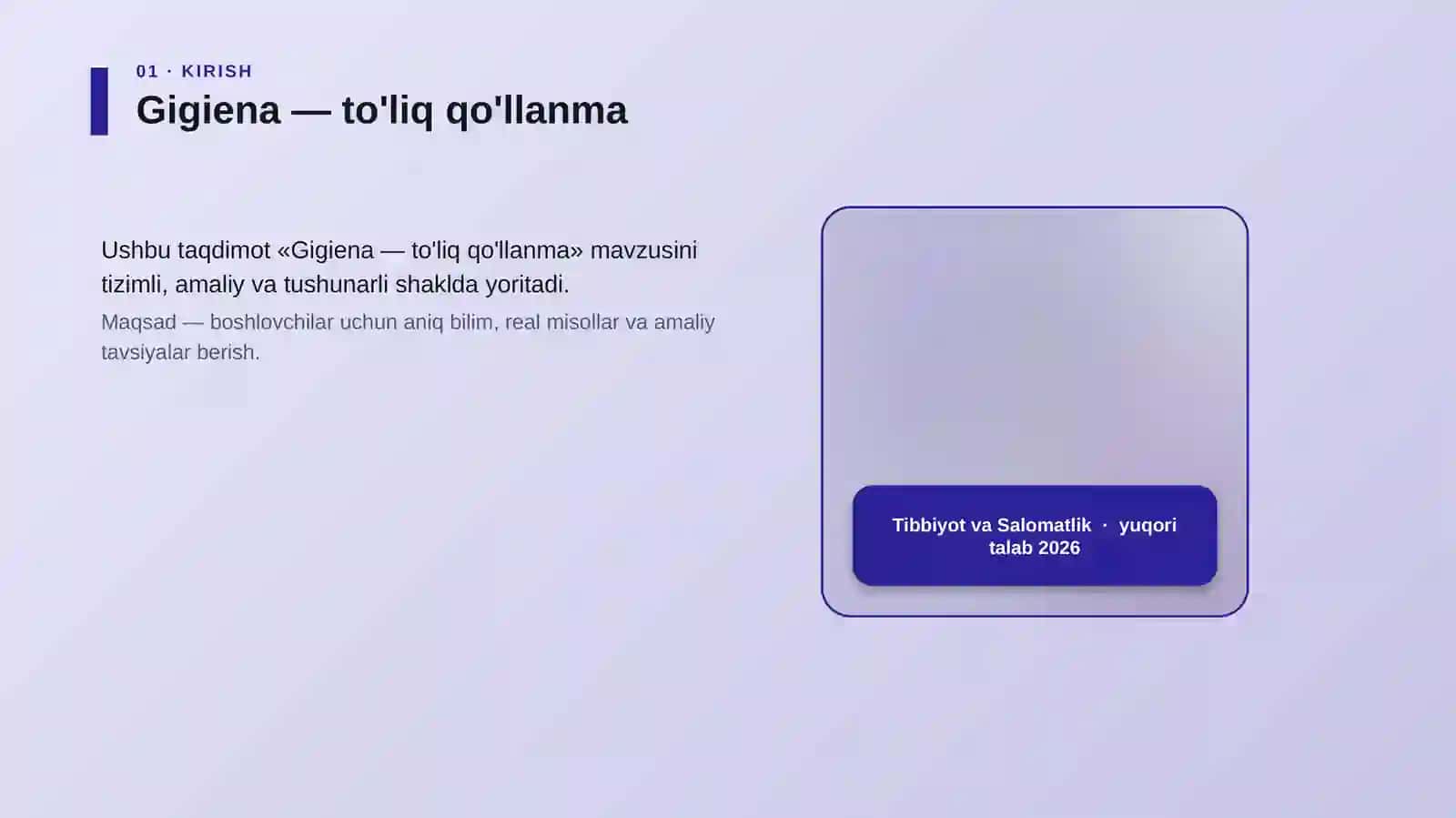 01 · KIRISH

Gigiena — to'liq qo'llanma

Ushbu taqdimot «Gigiena — to'liq qo'llanma» mavzusini tizimli, amaliy va tushunarli shaklda yoritadi.

Maqsad — boshlovchilar uchun aniq bilim, real misollar va amaliy tavsiyalar berish.

Tibbiyot va Salomatlik · yuqori talab 2026